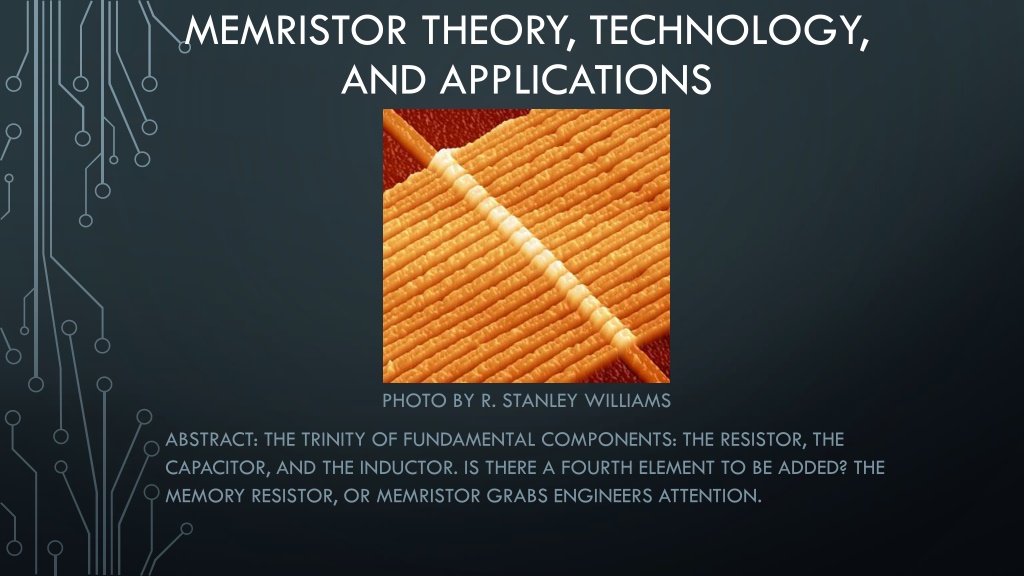 MEMRISTOR THEORY, TECHNOLOGY, AND APPLICATIONS

PHOTO BY R. STANLEY WILLIAMS

ABSTRACT: THE TRINITY OF FUNDAMENTAL COMPONENTS: THE RESISTOR, THE CAPACITOR, AND THE INDUCTOR. IS THERE A FOURTH ELEMENT TO BE ADDED? THE MEMORY RESISTOR, OR MEMRISTOR GRABS ENGINEERS ATTENTION.